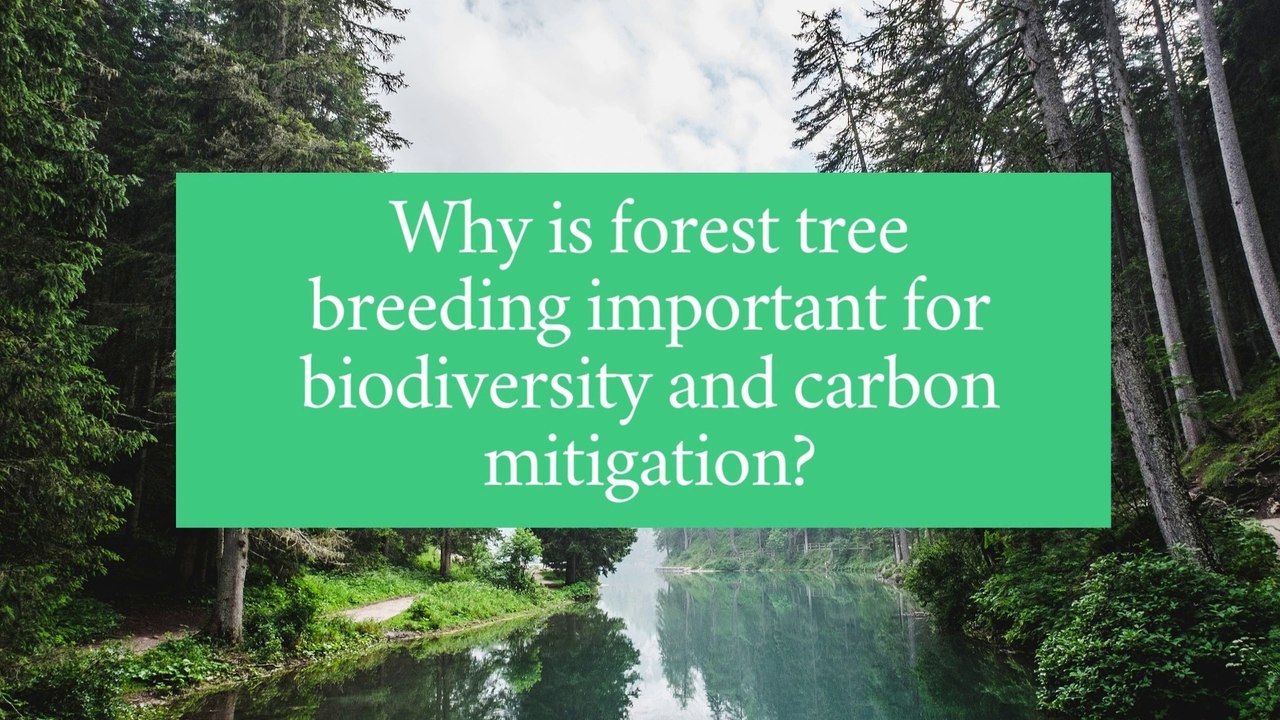 Why is forest tree breeding important for biodiversity and carbon mitigation?